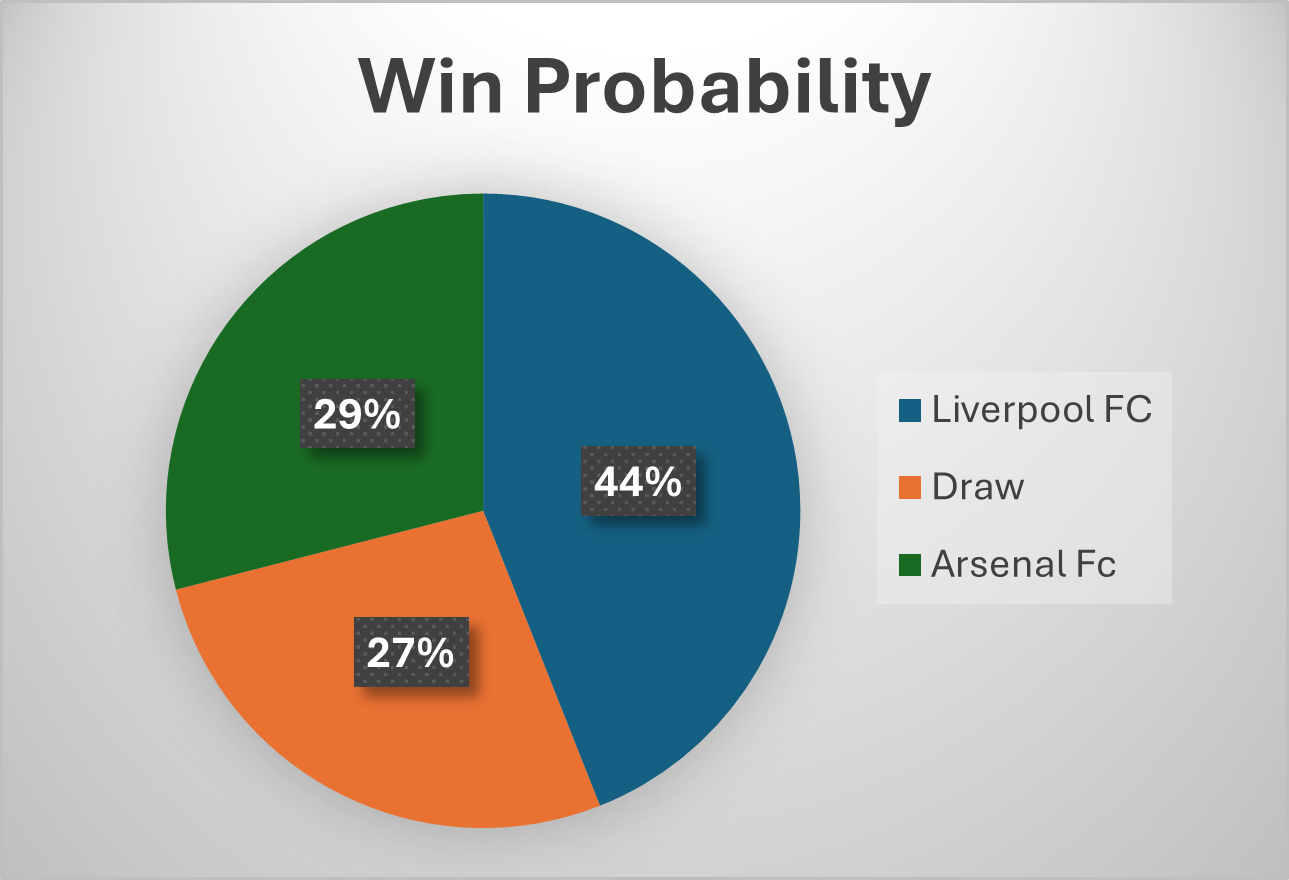 Win Probability

29%

44%

27%

Liverpool FC
Draw
Arsenal Fc